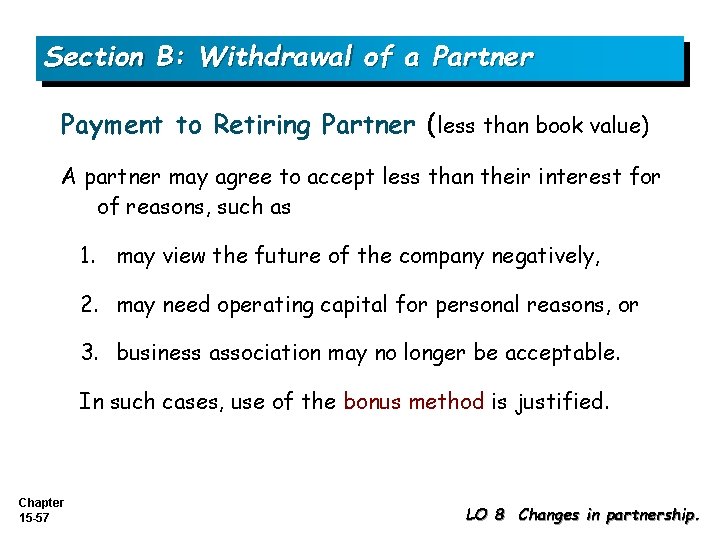 Section B: Withdrawal of a Partner

Payment to Retiring Partner (less than book value)

A partner may agree to accept less than their interest for of reasons, such as

1. may view the future of the company negatively,

2. may need operating capital for personal reasons, or

3. business association may no longer be acceptable.

In such cases, use of the bonus method is justified.

Chapter 15-57

LO 8 Changes in partnership.